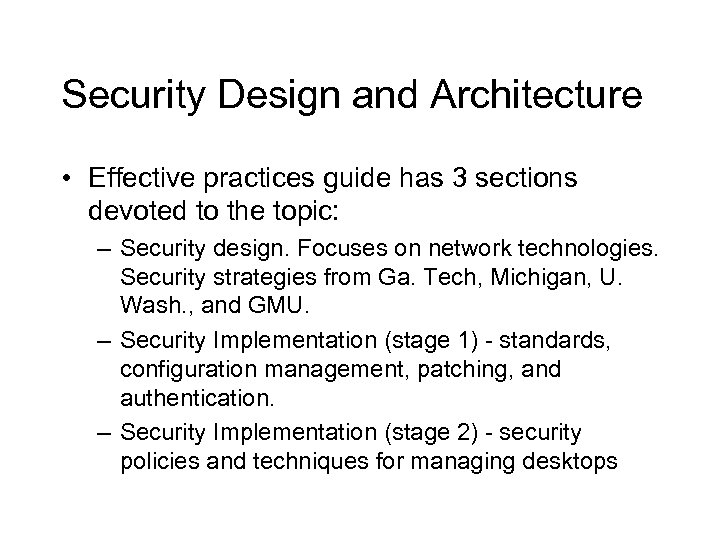 Security Design and Architecture

• Effective practices guide has 3 sections devoted to the topic:

– Security design. Focuses on network technologies. Security strategies from Ga. Tech, Michigan, U. Wash., and GMU.

– Security Implementation (stage 1) - standards, configuration management, patching, and authentication.

– Security Implementation (stage 2) - security policies and techniques for managing desktops